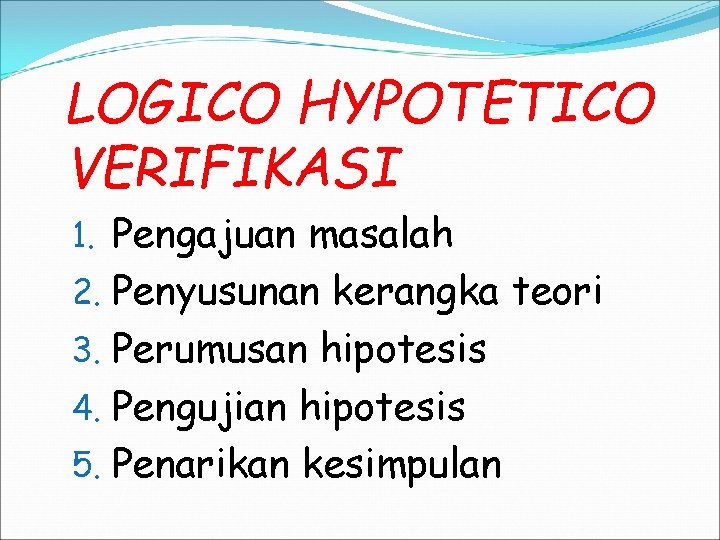 LOGICO HYPOTETICO VERIFIKASI

1. Pengajuan masalah
2. Penyusunan kerangka teori
3. Perumusan hipotesis
4. Pengujian hipotesis
5. Penarikan kesimpulan